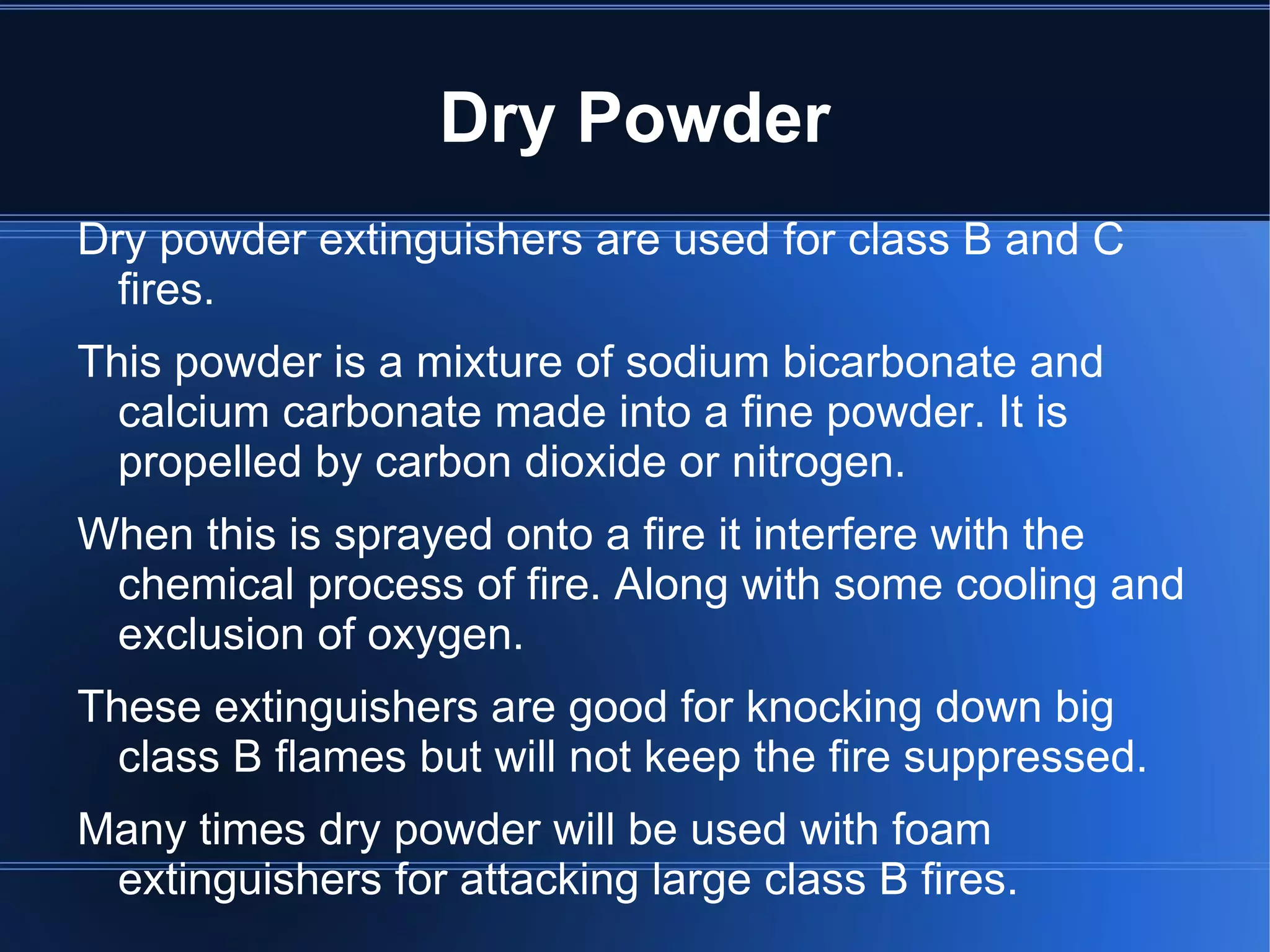 Dry Powder

Dry powder extinguishers are used for class B and C fires.

This powder is a mixture of sodium bicarbonate and calcium carbonate made into a fine powder. It is propelled by carbon dioxide or nitrogen.

When this is sprayed onto a fire it interfere with the chemical process of fire. Along with some cooling and exclusion of oxygen.

These extinguishers are good for knocking down big class B flames but will not keep the fire suppressed.

Many times dry powder will be used with foam extinguishers for attacking large class B fires.